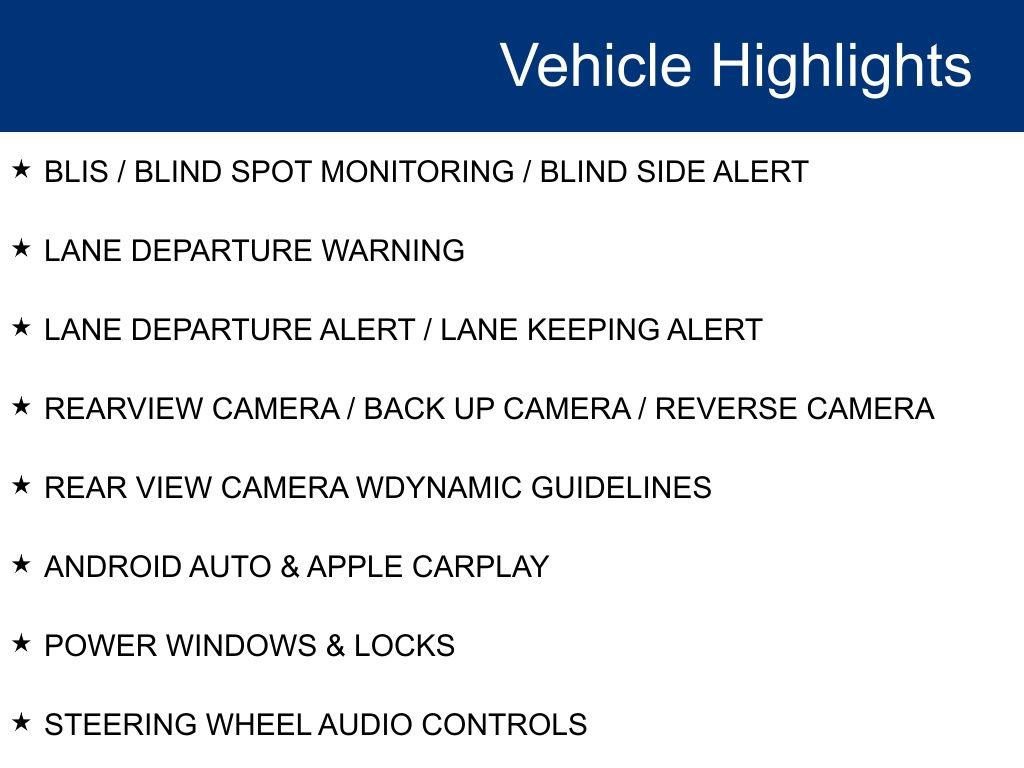 Vehicle Highlights

★ BLIS / BLIND SPOT MONITORING / BLIND SIDE ALERT

★ LANE DEPARTURE WARNING

★ LANE DEPARTURE ALERT / LANE KEEPING ALERT

★ REARVIEW CAMERA / BACK UP CAMERA / REVERSE CAMERA

★ REAR VIEW CAMERA WDYNAMIC GUIDELINES

★ ANDROID AUTO & APPLE CARPLAY

★ POWER WINDOWS & LOCKS

★ STEERING WHEEL AUDIO CONTROLS